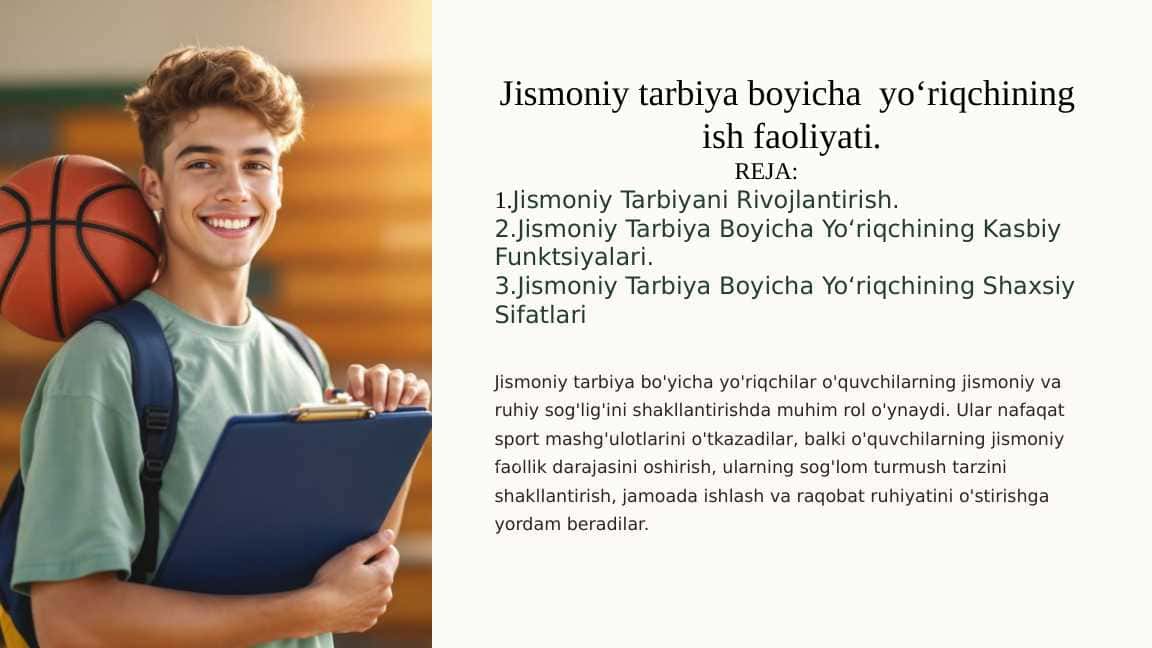 Jismoniy tarbiya boyicha yo‘riqchining ish faoliyati.

REJA:

1.Jismoniy Tarbiyani Rivojlantirish.
2.Jismoniy Tarbiya Boyicha Yo‘riqchining Kasbiy Funktsiyalari.
3.Jismoniy Tarbiya Boyicha Yo‘riqchining Shaxsiy Sifatlari

Jismoniy tarbiya bo'yicha yo'riqchilar o'quvchilarning jismoniy va ruhiy sog'lig'ini shakllantirishda muhim rol o'ynaydi. Ular nafaqat sport mashg'ulotlarini o'tkazadilar, balki o'quvchilarning jismoniy faollik darajasini oshirish, ularning sog'lom turmush tarzini shakllantirish, jamoada ishlash va raqobat ruhiyatini o'stirishga yordam beradilar.